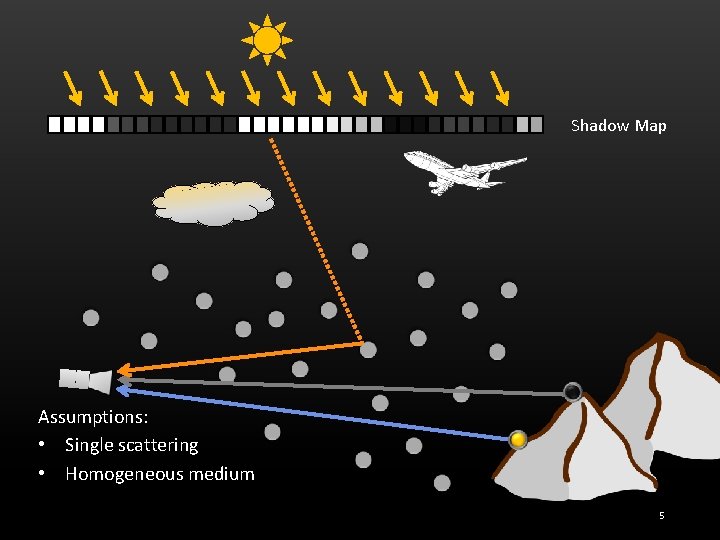 Shadow Map

Assumptions:
• Single scattering
• Homogeneous medium

5